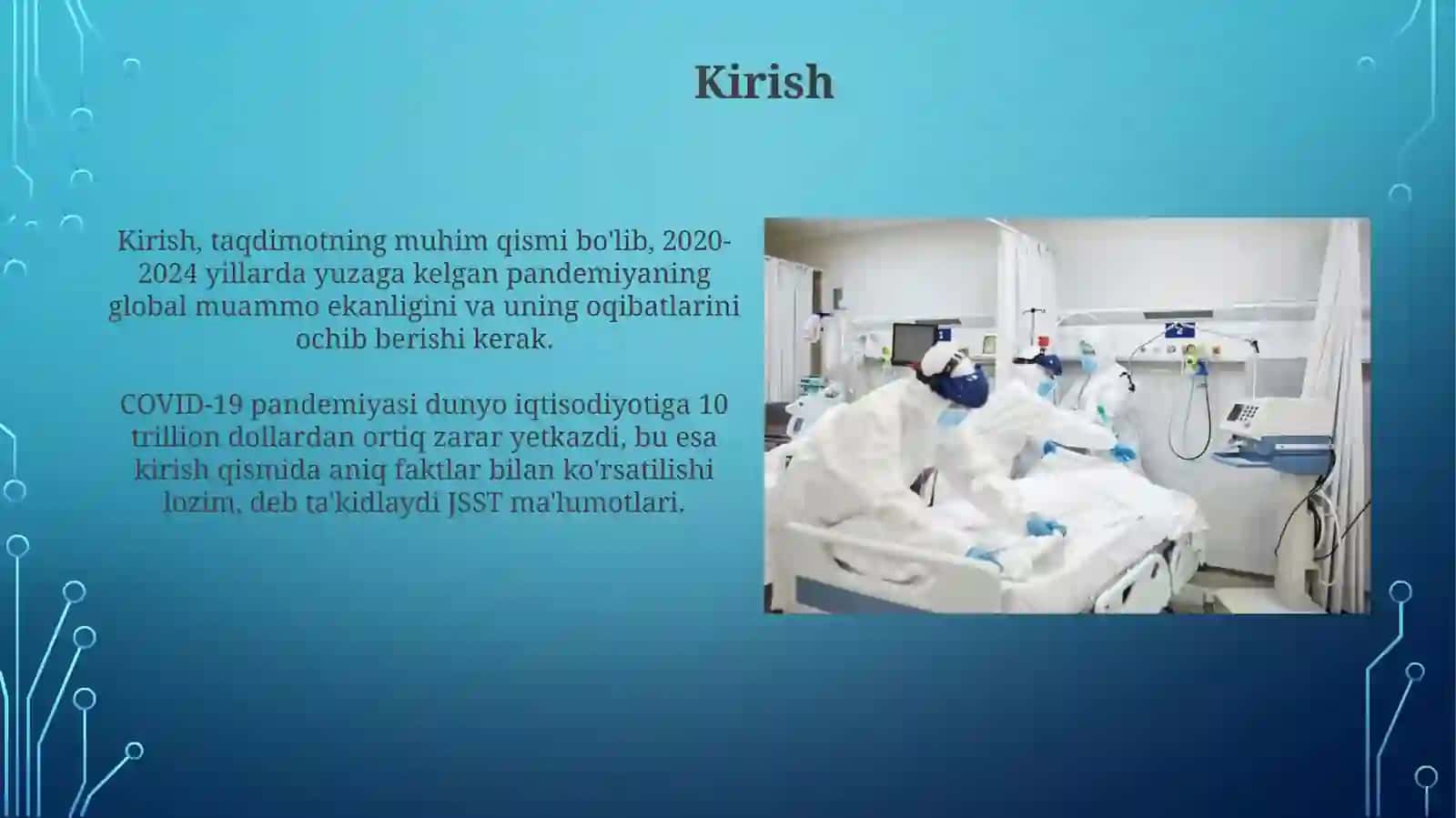 Kirish

Kirish, taqdimotning muhim qismi bo'lib, 2020-2024 yillarda yuzaga kelgan pandemiyaning global muammo ekanligini va uning oqibatlarini ochib berishi kerak.

COVID-19 pandemiyasi dunyo iqtisodiyotiga 10 trillion dollardan ortiq zarar yetkazdi, bu esa kirish qismida aniq faktlar bilan ko'rsatilishi lozim, deb ta'kidlaydi JSST ma'lumotlari.